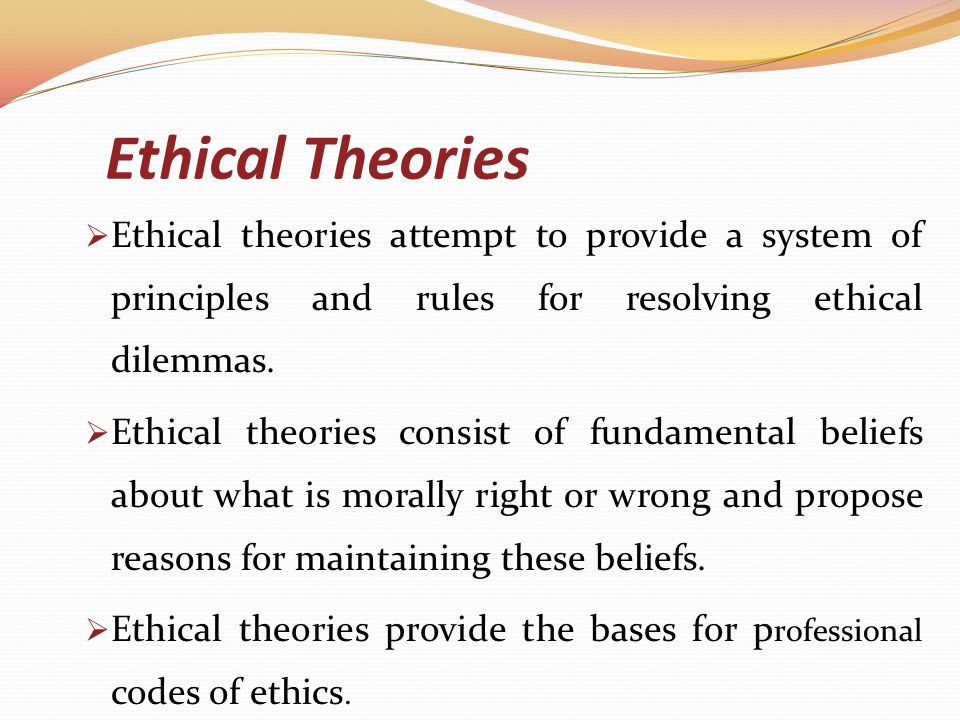 Ethical Theories

➢Ethical theories attempt to provide a system of principles and rules for resolving ethical dilemmas.

➢Ethical theories consist of fundamental beliefs about what is morally right or wrong and propose reasons for maintaining these beliefs.

➢Ethical theories provide the bases for professional codes of ethics.